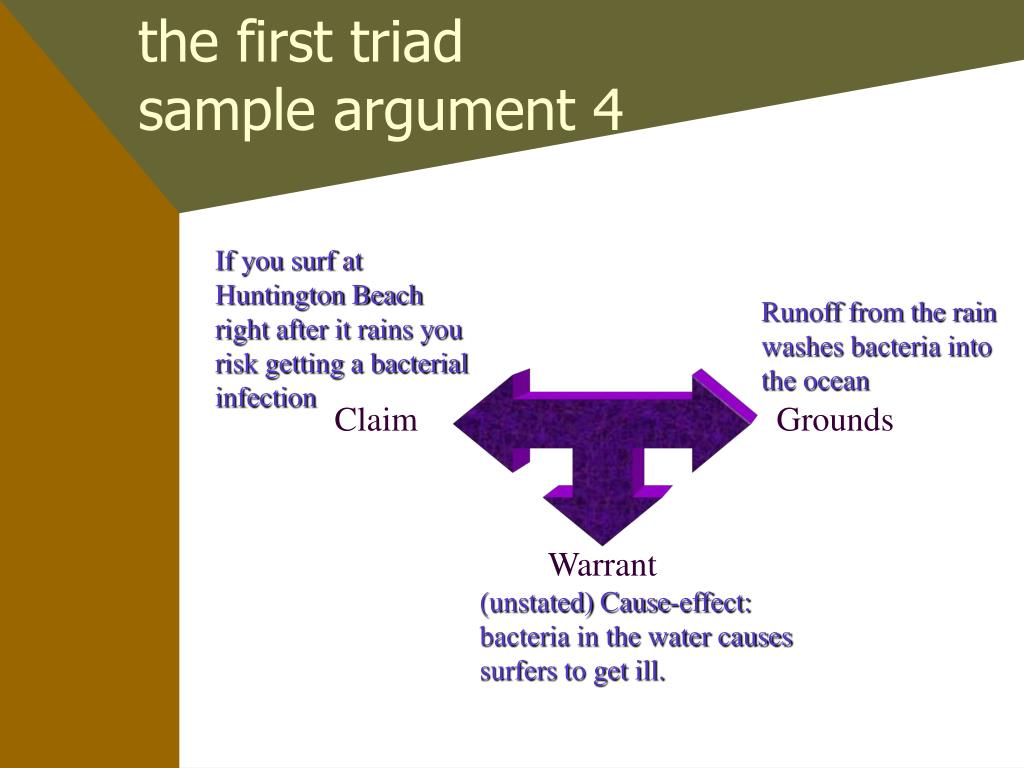 the first triad
sample argument 4

If you surf at Huntington Beach right after it rains you risk getting a bacterial infection

Claim

Runoff from the rain washes bacteria into the ocean

Grounds

Warrant

(unstated) Cause-effect: bacteria in the water causes surfers to get ill.